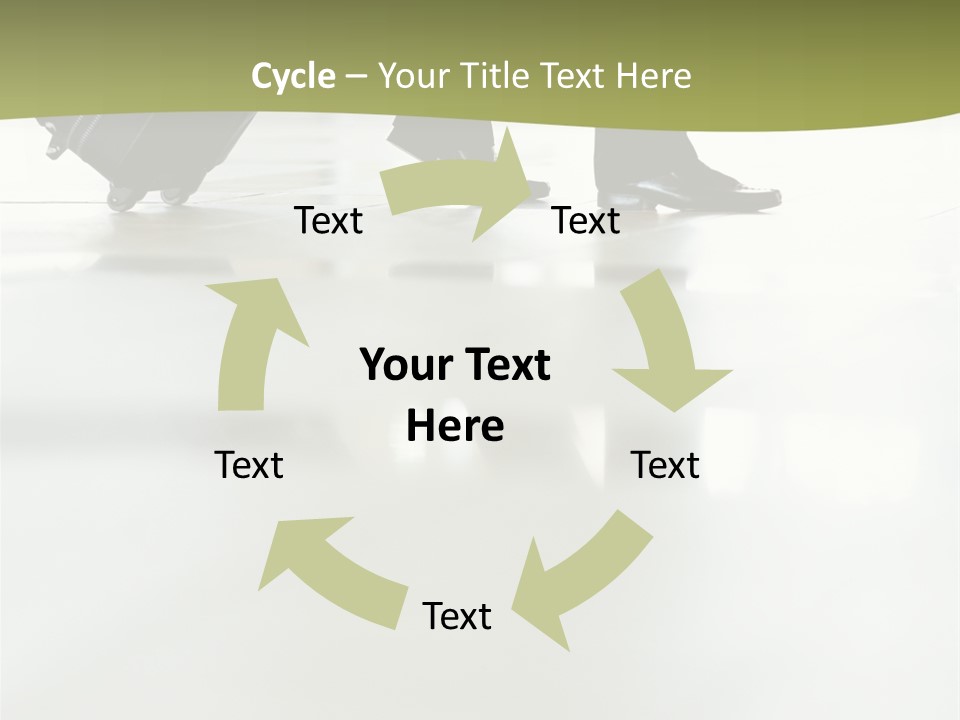 Cycle – Your Title Text Here

Text

Text

Your Text Here

Text

Text

Text